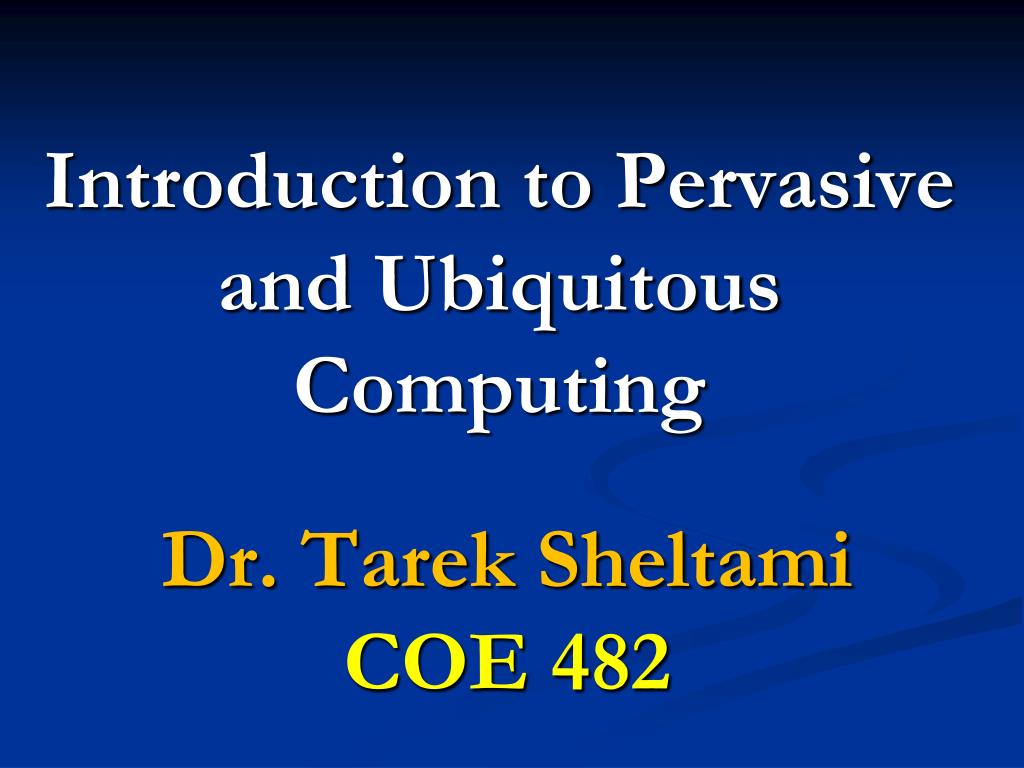 Introduction to Pervasive and Ubiquitous Computing

Dr. Tarek Sheltami
COE 482